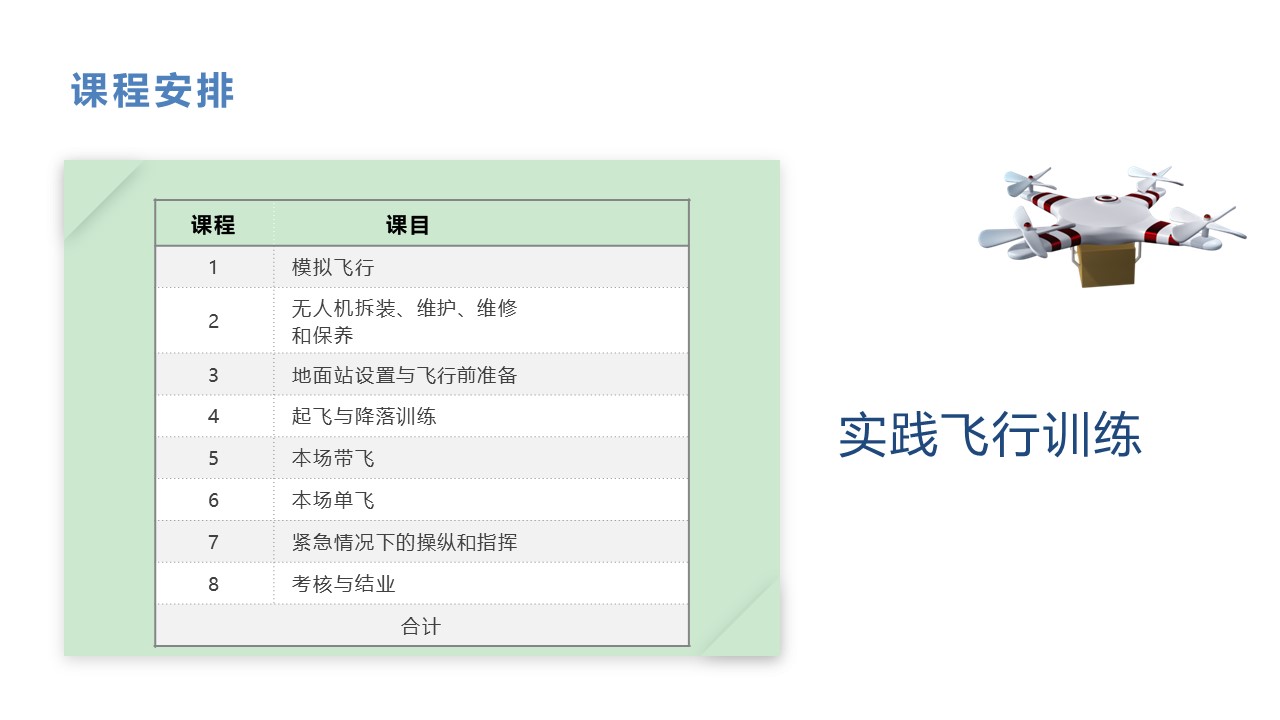 课程安排

| 课程 | 课目 |
|---|---|
| 1 | 模拟飞行 |
| 2 | 无人机拆装、维护、维修和保养 |
| 3 | 地面站设置与飞行前准备 |
| 4 | 起飞与降落训练 |
| 5 | 本场带飞 |
| 6 | 本场单飞 |
| 7 | 紧急情况下的操纵和指挥 |
| 8 | 考核与结业 |
| 合计 | |

实践飞行训练